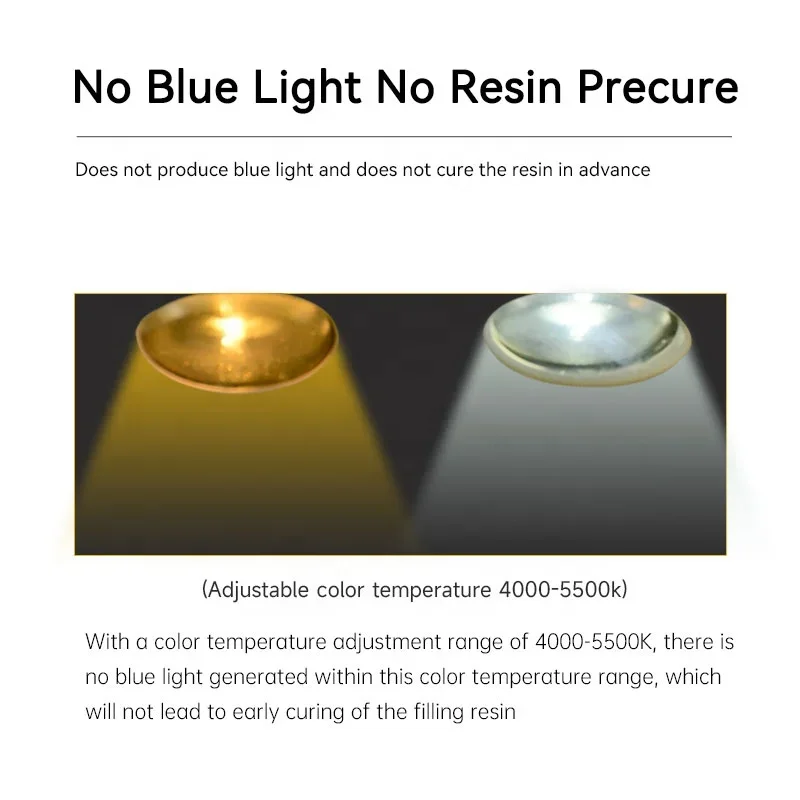 No Blue Light No Resin Precure

Does not produce blue light and does not cure the resin in advance

(Adjustable color temperature 4000-5500k)

With a color temperature adjustment range of 4000-5500K, there is no blue light generated within this color temperature range, which will not lead to early curing of the filling resin